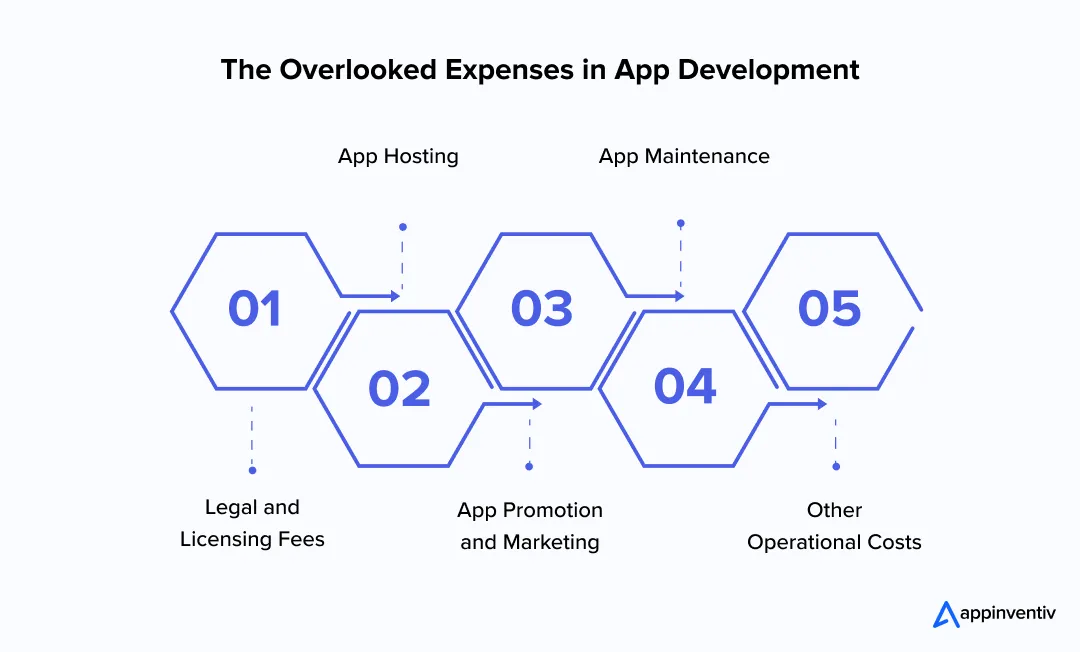 The Overlooked Expenses in App Development

App Hosting

App Maintenance

01

02

03

04

05

Legal and Licensing Fees

App Promotion and Marketing

Other Operational Costs

appinventiv